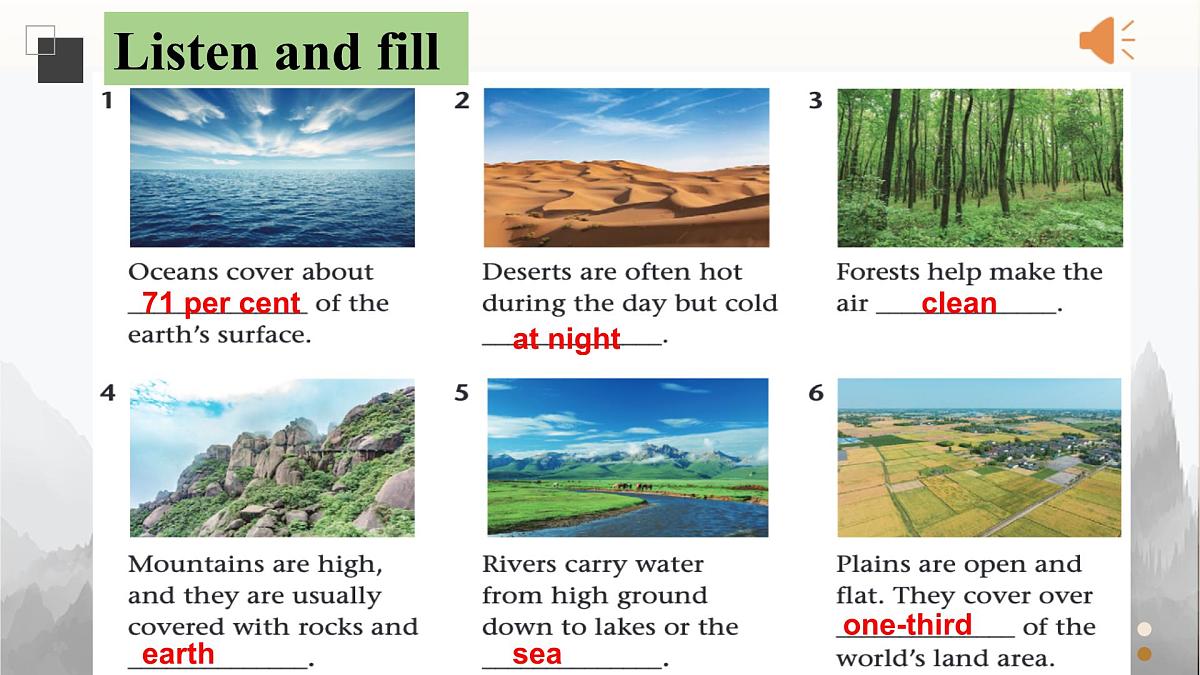 Listen and fill

1

Oceans cover about 71 per cent of the earth's surface.

2

Deserts are often hot during the day but cold at night.

3

Forests help make the air clean.

4

Mountains are high, and they are usually covered with rocks and earth.

5

Rivers carry water from high ground down to lakes or the sea.

6

Plains are open and flat. They cover over one-third of the world's land area.